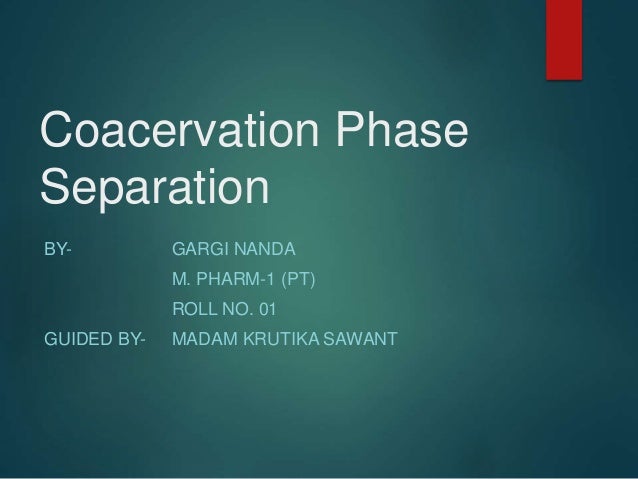 Coacervation Phase Separation

BY- GARGI NANDA
M. PHARM-1 (PT)
ROLL NO. 01
GUIDED BY- MADAM KRUTIKA SAWANT